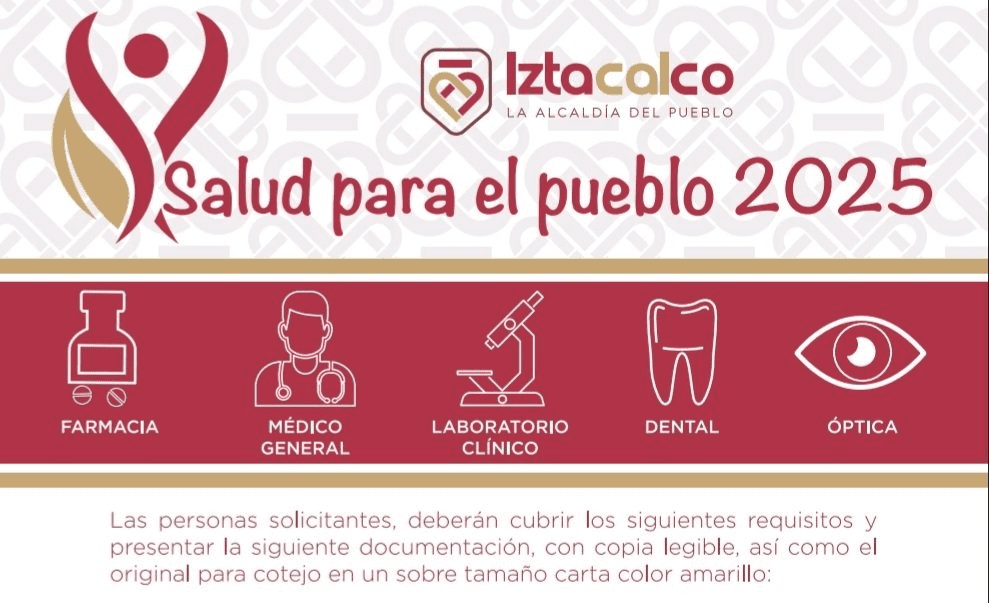 Iztacalco
LA ALCALDÍA DEL PUEBLO

Salud para el pueblo 2025

FARMACIA

MÉDICO GENERAL

LABORATORIO CLÍNICO

DENTAL

ÓPTICA

Las personas solicitantes, deberán cubrir los siguientes requisitos y presentar la siguiente documentación, con copia legible, así como el original para cotejo en un sobre tamaño carta color amarillo: